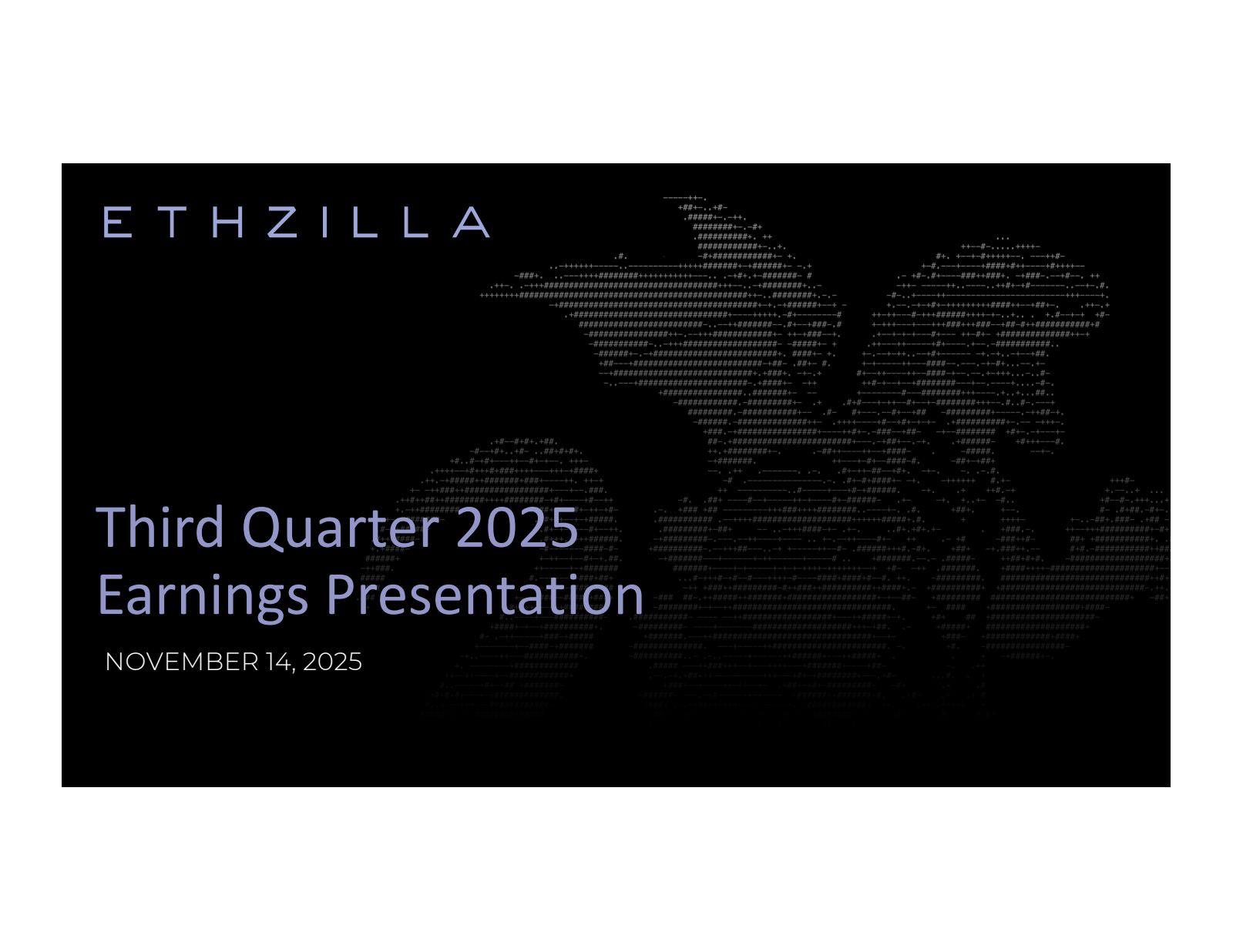 ETHZILLA

Third Quarter 2025
Earnings Presentation

NOVEMBER 14, 2025